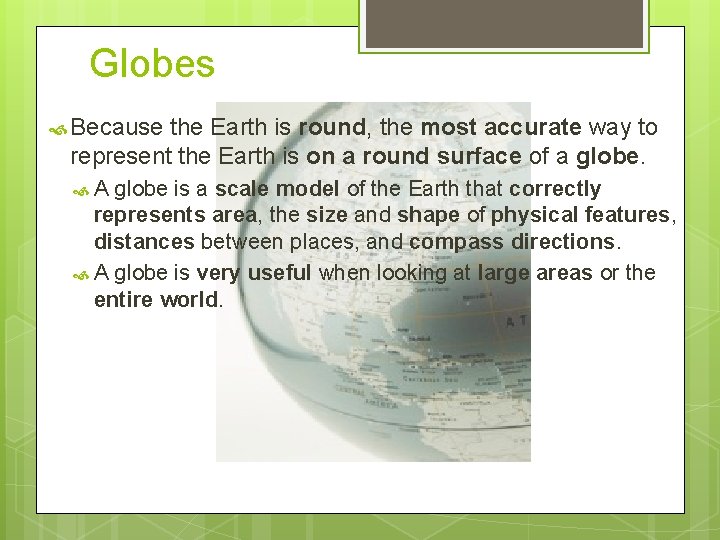 Globes

Because the Earth is round, the most accurate way to represent the Earth is on a round surface of a globe.

A globe is a scale model of the Earth that correctly represents area, the size and shape of physical features, distances between places, and compass directions.

A globe is very useful when looking at large areas or the entire world.